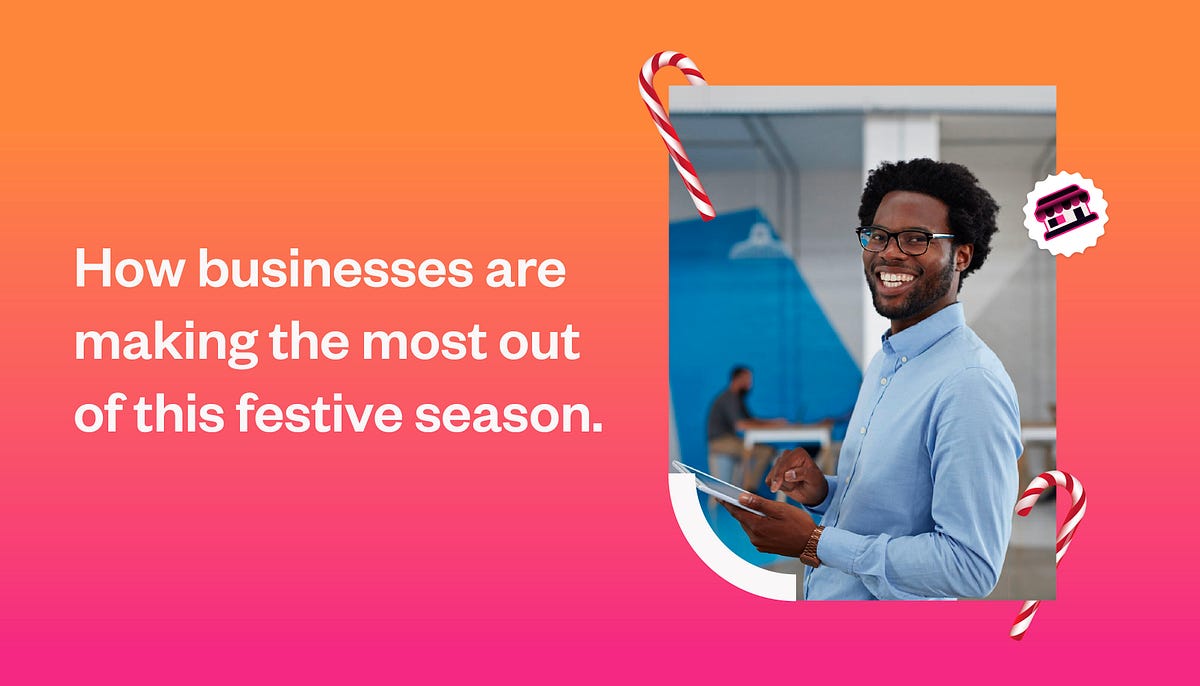 How businesses are making the most out of this festive season.